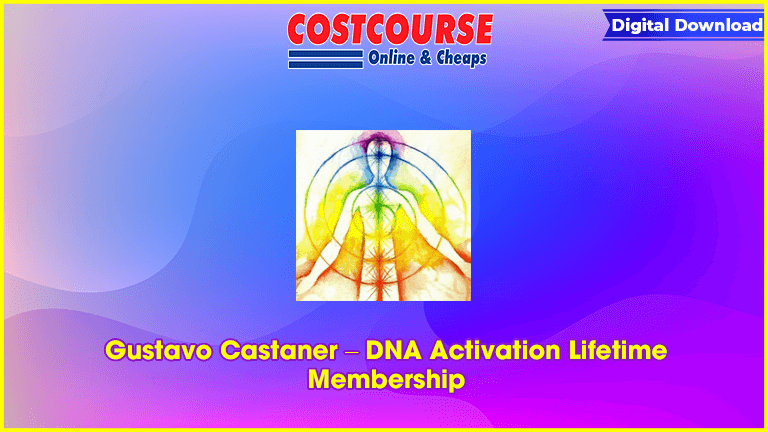 COSTCOURSE
Online & Cheaps

Digital Download

Gustavo Castaner – DNA Activation Lifetime Membership